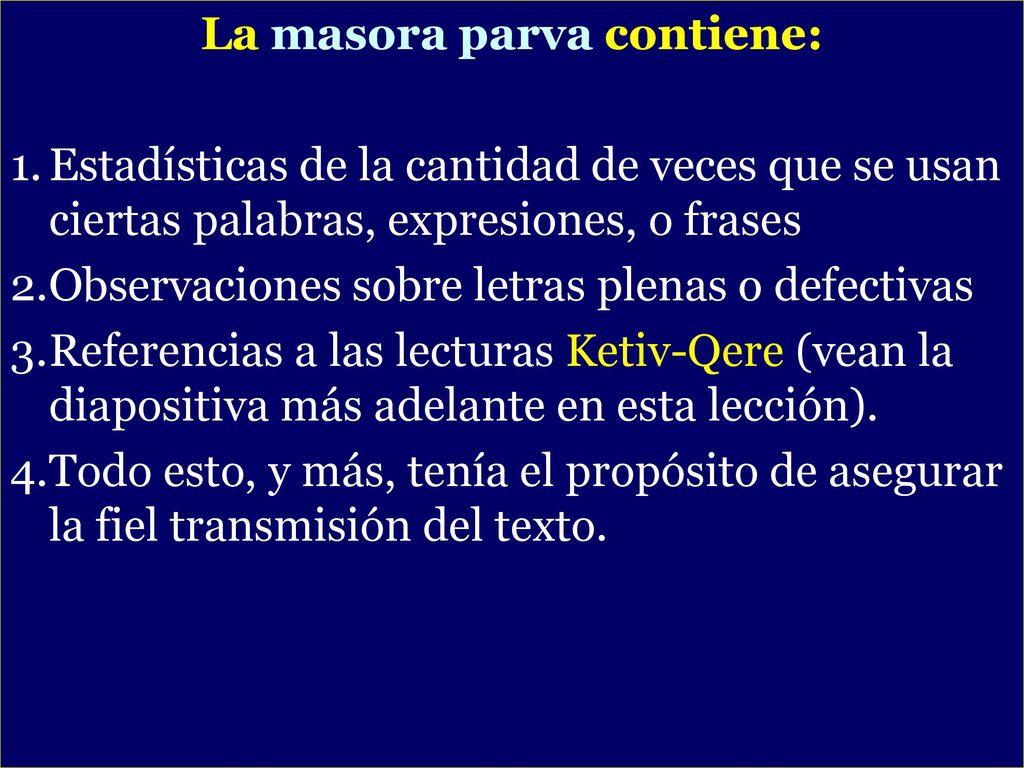 La masora parva contiene:

1. Estadísticas de la cantidad de veces que se usan ciertas palabras, expresiones, o frases
2. Observaciones sobre letras plenas o defectivas
3. Referencias a las lecturas Ketiv-Qere (vean la diapositiva más adelante en esta lección).
4. Todo esto, y más, tenía el propósito de asegurar la fiel transmisión del texto.